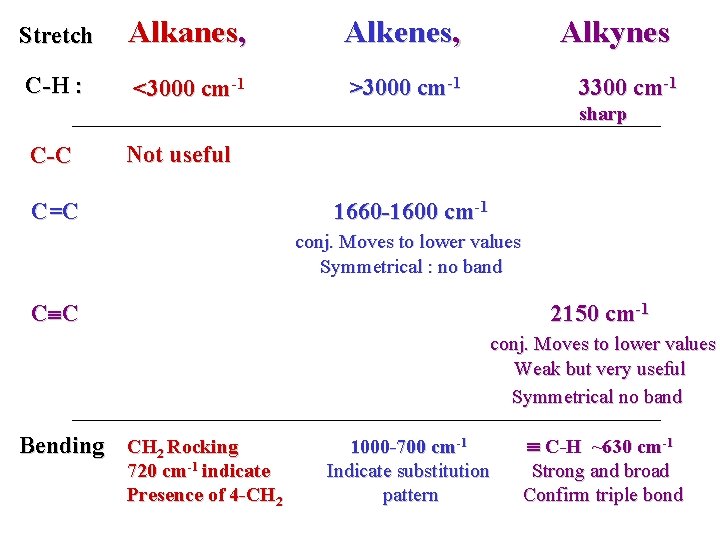 | Stretch | Alkanes, | Alkenes, | Alkynes |
|---|---|---|---|
| C-H : | <3000 $cm^{-1}$ | >3000 $cm^{-1}$ | 3300 $cm^{-1}$ sharp |
| C-C | Not useful | | |
| C=C | | 1660-1600 $cm^{-1}$ conj. Moves to lower values Symmetrical : no band | |
| C≡C | | | 2150 $cm^{-1}$ conj. Moves to lower values Weak but very useful Symmetrical no band |
| Bending | $CH_2$ Rocking 720 $cm^{-1}$ indicate Presence of 4-$CH_2$ | 1000-700 $cm^{-1}$ Indicate substitution pattern | ≡ C-H ~630 $cm^{-1}$ Strong and broad Confirm triple bond |